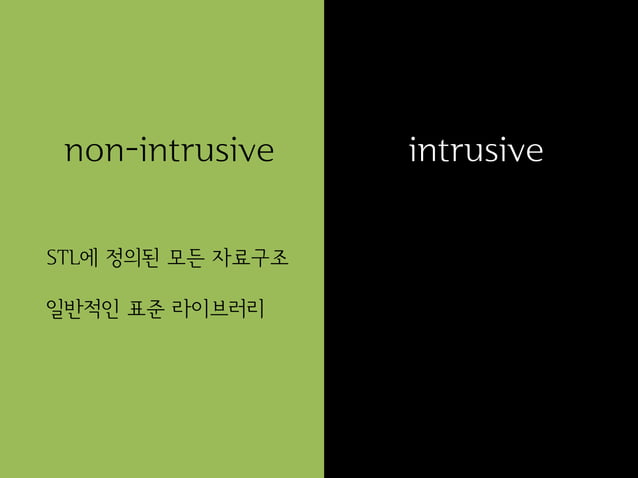 non-intrusive

STL에 정의된 모든 자료구조

일반적인 표준 라이브러리

intrusive